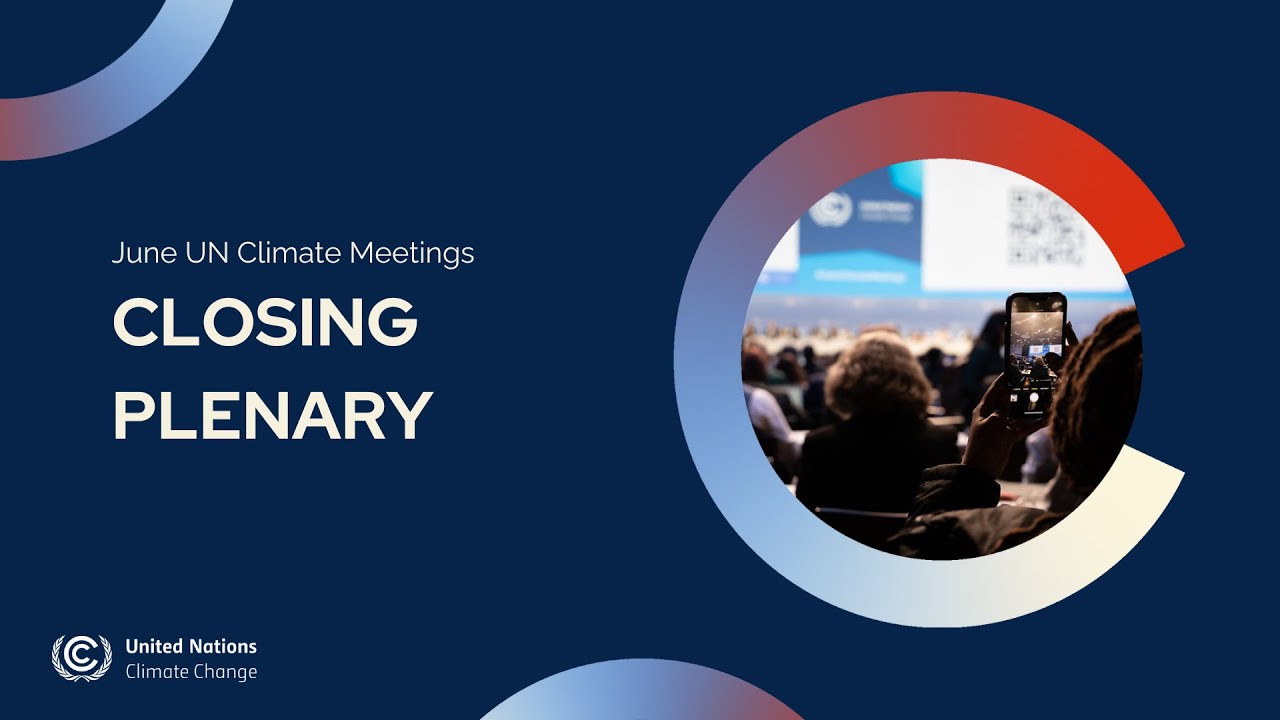 June UN Climate Meetings

CLOSING PLENARY

United Nations
Climate Change